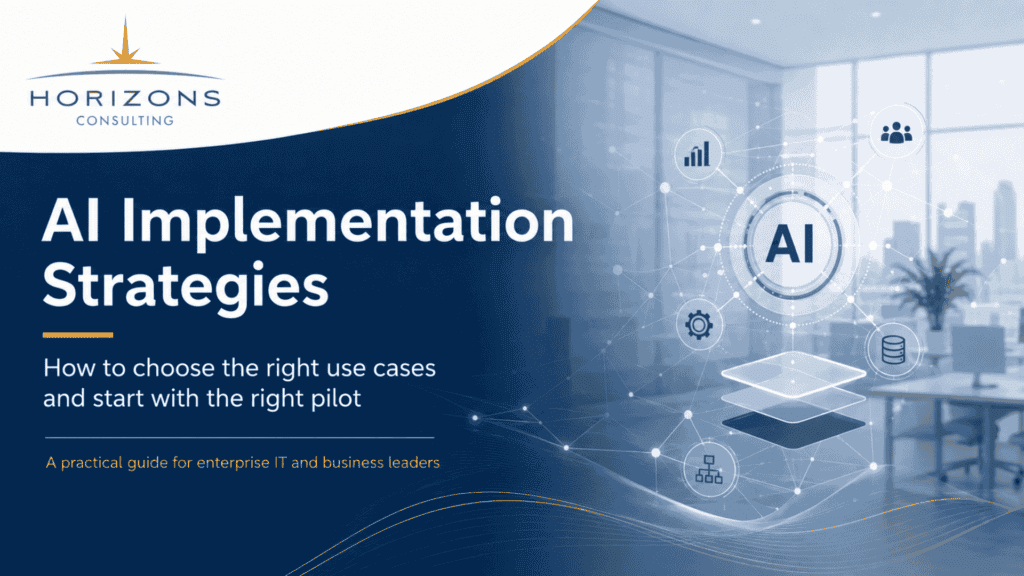 HORIZONS
CONSULTING

AI Implementation Strategies

How to choose the right use cases and start with the right pilot

A practical guide for enterprise IT and business leaders

AI